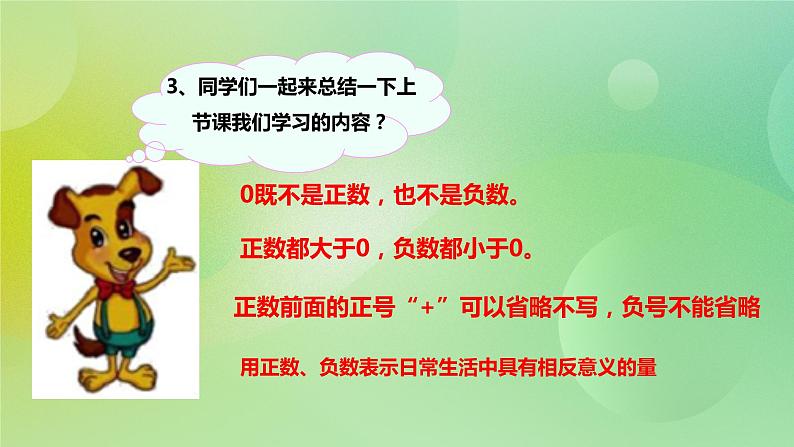 3、同学们一起来总结一下上节课我们学习的内容？

0既不是正数，也不是负数。

正数都大于0，负数都小于0。

正数前面的正号“+”可以省略不写，负号不能省略

用正数、负数表示日常生活中具有相反意义的量